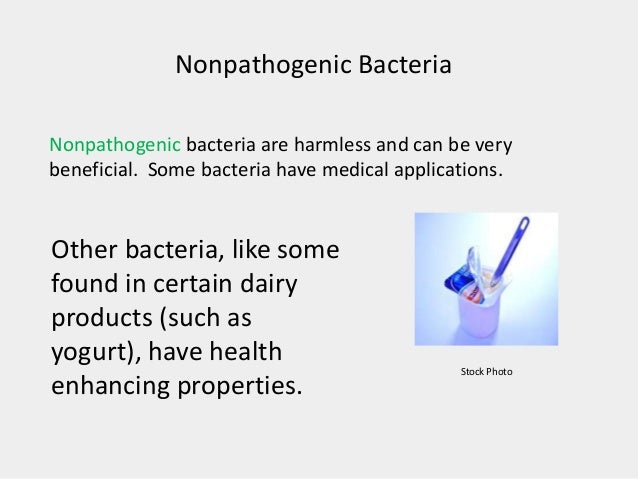 Nonpathogenic Bacteria

Nonpathogenic bacteria are harmless and can be very beneficial. Some bacteria have medical applications.

Other bacteria, like some found in certain dairy products (such as yogurt), have health enhancing properties.

Stock Photo